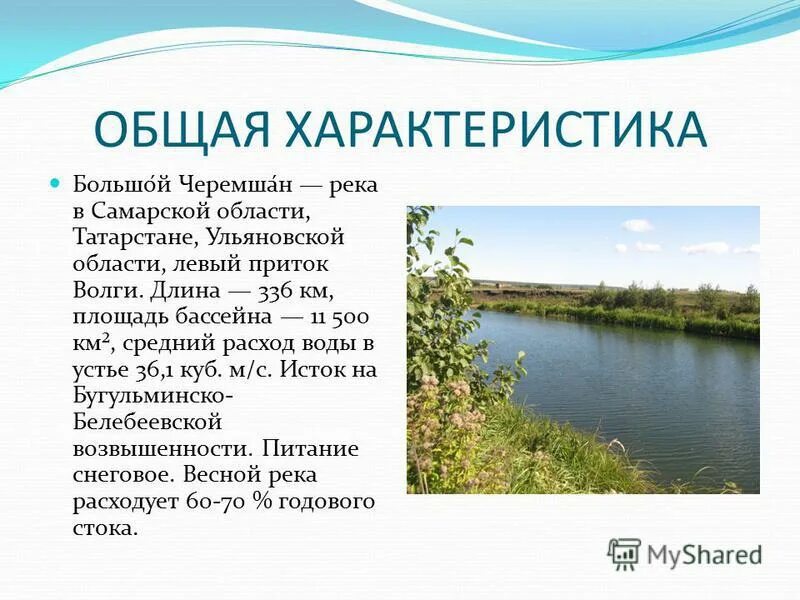 ОБЩАЯ ХАРАКТЕРИСТИКА

Большо́й Черемша́н — река в Самарской области, Татарстане, Ульяновской области, левый приток Волги. Длина — 336 км, площадь бассейна — 11 500 км², средний расход воды в устье 36,1 куб. м/с. Исток на Бугульминско-Белебеевской возвышенности. Питание снеговое. Весной река расходует 60-70 % годового стока.

MyShared